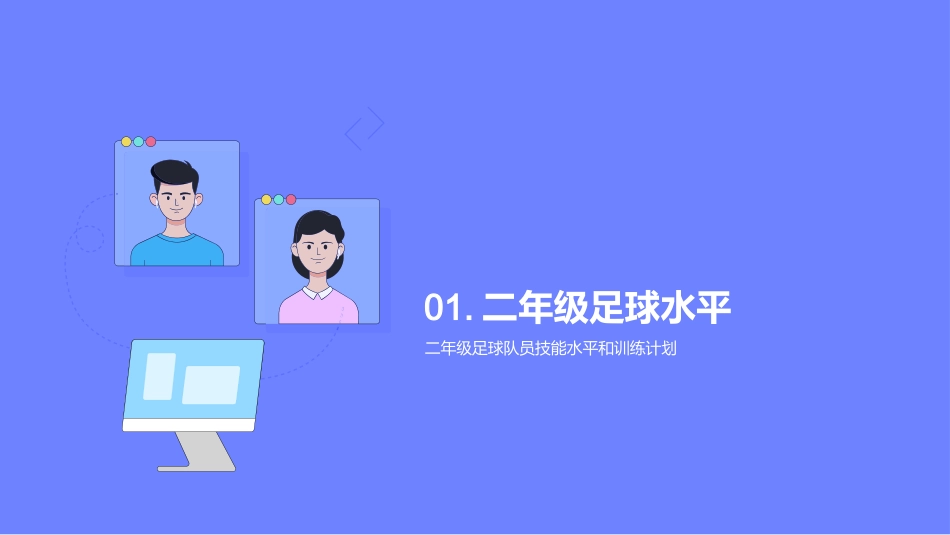 01. 二年级足球水平

二年级足球队员技能水平和训练计划